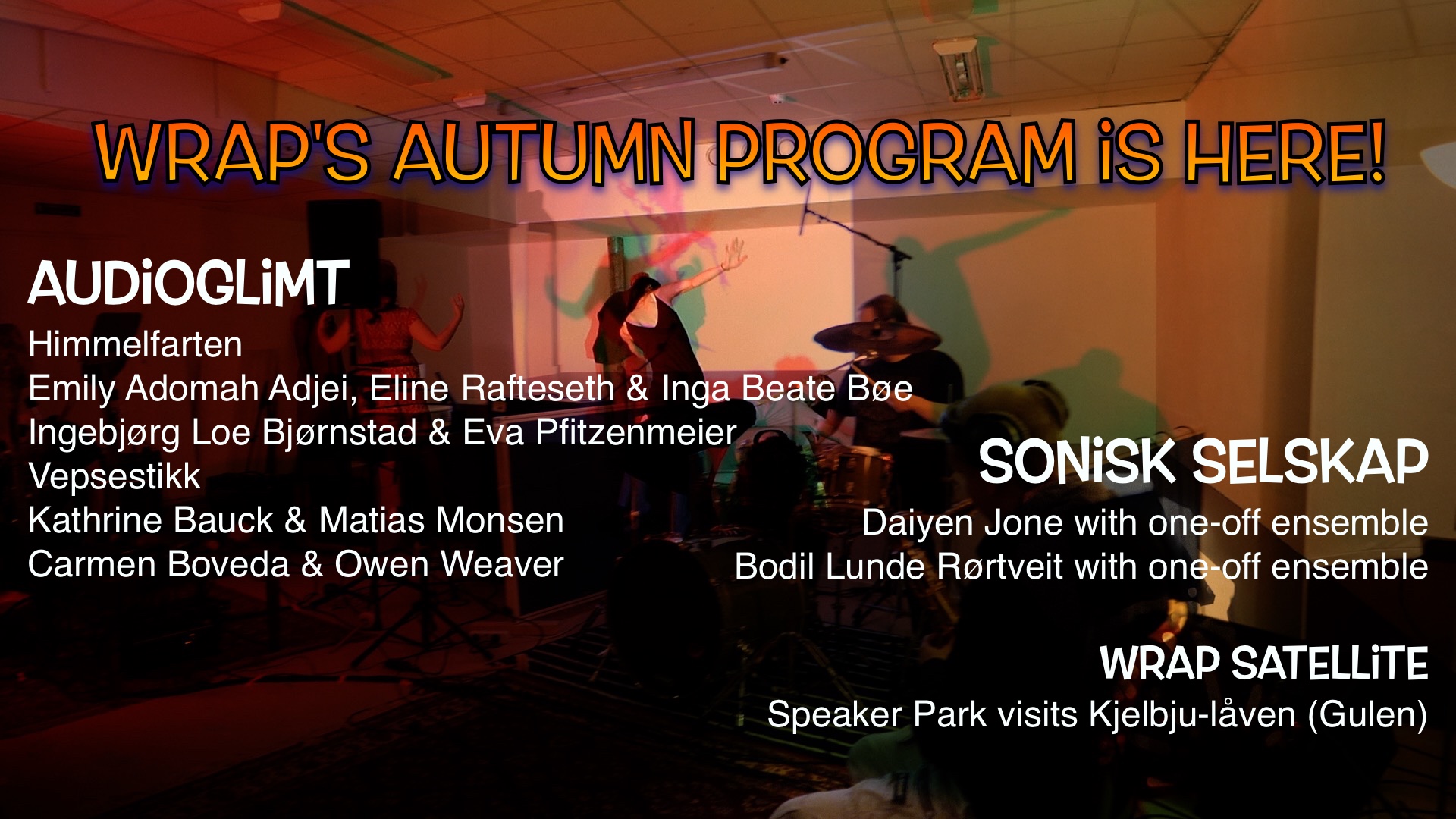 WRAP'S AUTUMN PROGRAM iS HERE!

AUDiOGLiMT

Himmelfarten
Emily Adomah Adjei, Eline Rafteseth & Inga Beate Bøe
Ingebjørg Loe Bjørnstad & Eva Pfitzenmeier
Vepsestikk
Kathrine Bauck & Matias Monsen
Carmen Boveda & Owen Weaver

SONiSK SELSKAP

Daiyen Jone with one-off ensemble
Bodil Lunde Rørtveit with one-off ensemble

WRAP SATELLiTE

Speaker Park visits Kjelbju-låven (Gulen)